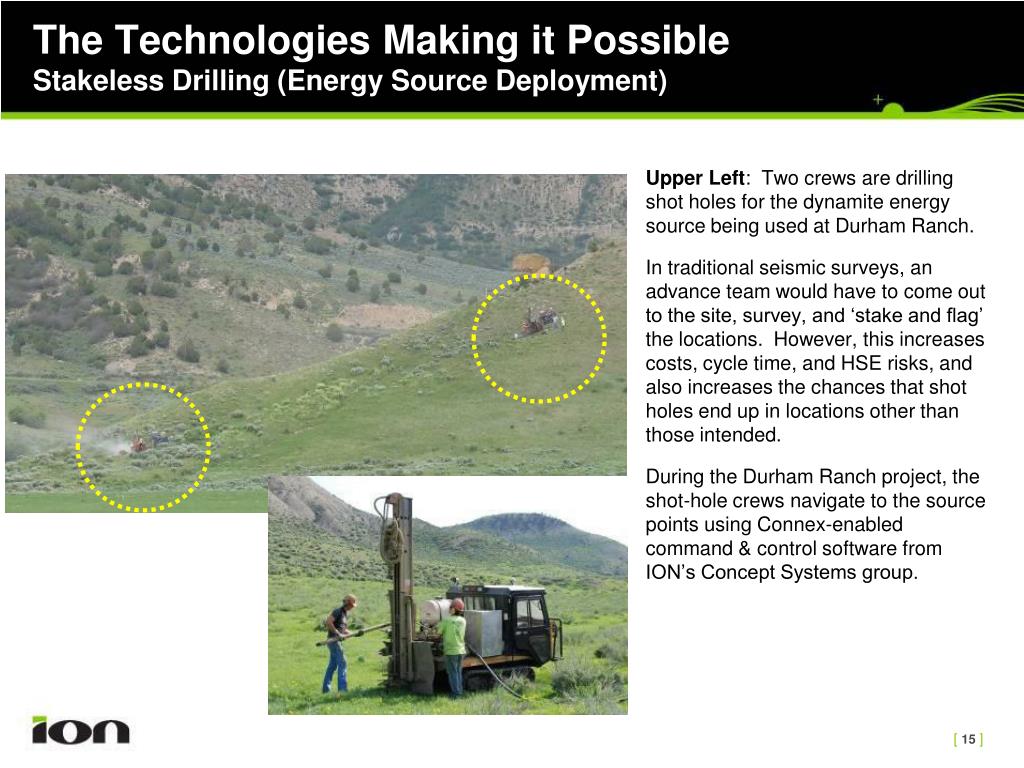 The Technologies Making it Possible
Stakeless Drilling (Energy Source Deployment)

Upper Left: Two crews are drilling shot holes for the dynamite energy source being used at Durham Ranch.

In traditional seismic surveys, an advance team would have to come out to the site, survey, and ‘stake and flag’ the locations. However, this increases costs, cycle time, and HSE risks, and also increases the chances that shot holes end up in locations other than those intended.

During the Durham Ranch project, the shot-hole crews navigate to the source points using Connex-enabled command & control software from ION’s Concept Systems group.

ION

[ 15 ]